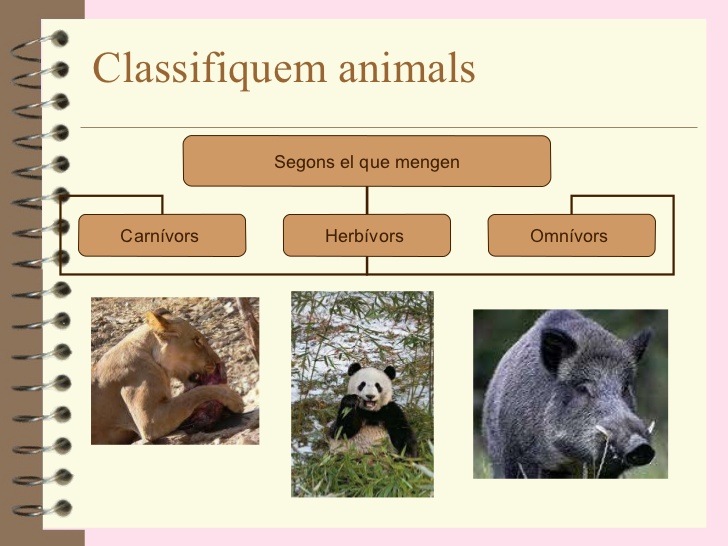 Classifiquem animals

Segons el que mengen

Carnívors

Herbívors

Omnívors